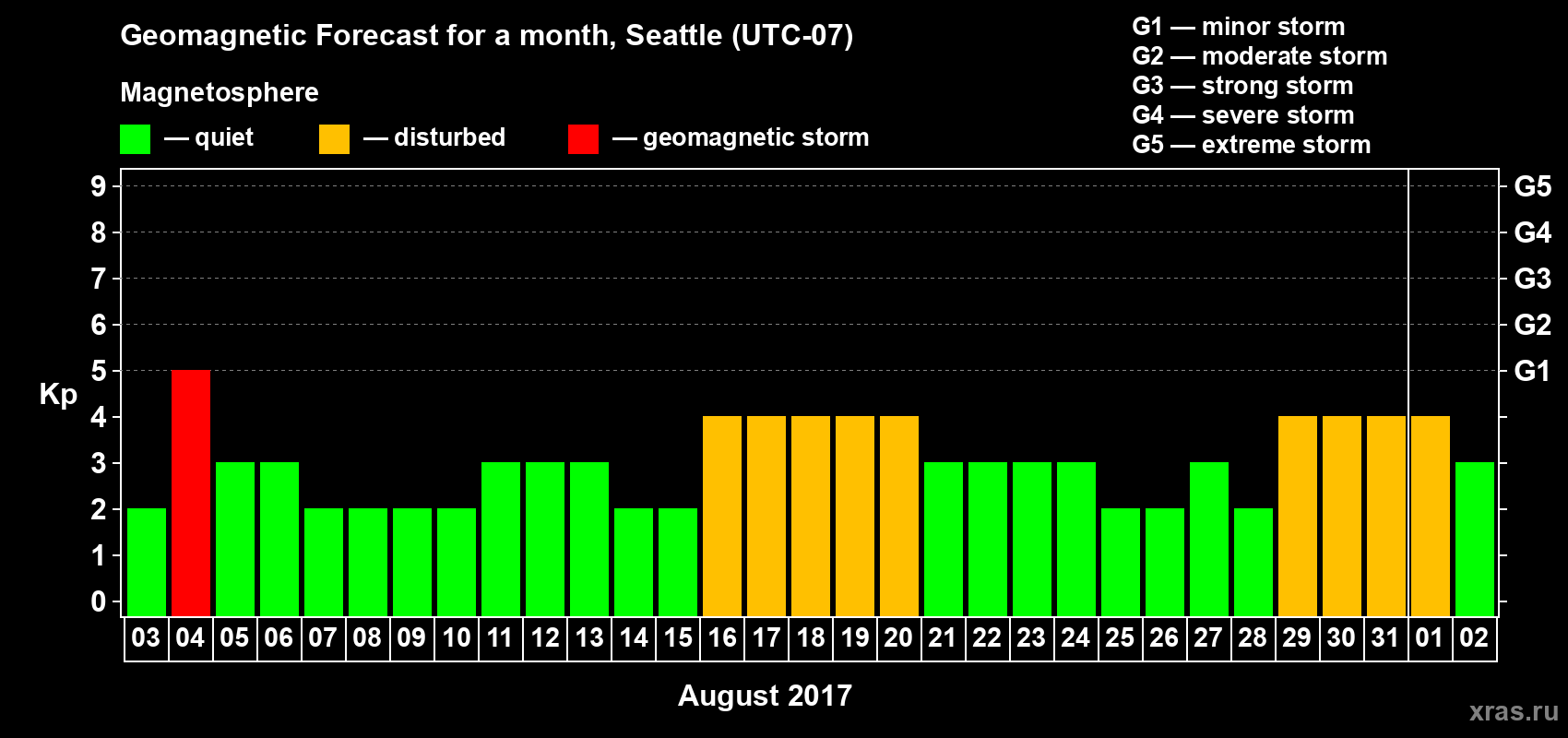 Geomagnetic Forecast for a month, Seattle (UTC-07)

Magnetosphere

— quiet — disturbed — geomagnetic storm

G1 — minor storm
G2 — moderate storm
G3 — strong storm
G4 — severe storm
G5 — extreme storm

Kp

9
8
7
6
5
4
3
2
1
0

G5
G4
G3
G2
G1

03 04 05 06 07 08 09 10 11 12 13 14 15 16 17 18 19 20 21 22 23 24 25 26 27 28 29 30 31 01 02

August 2017

xras.ru